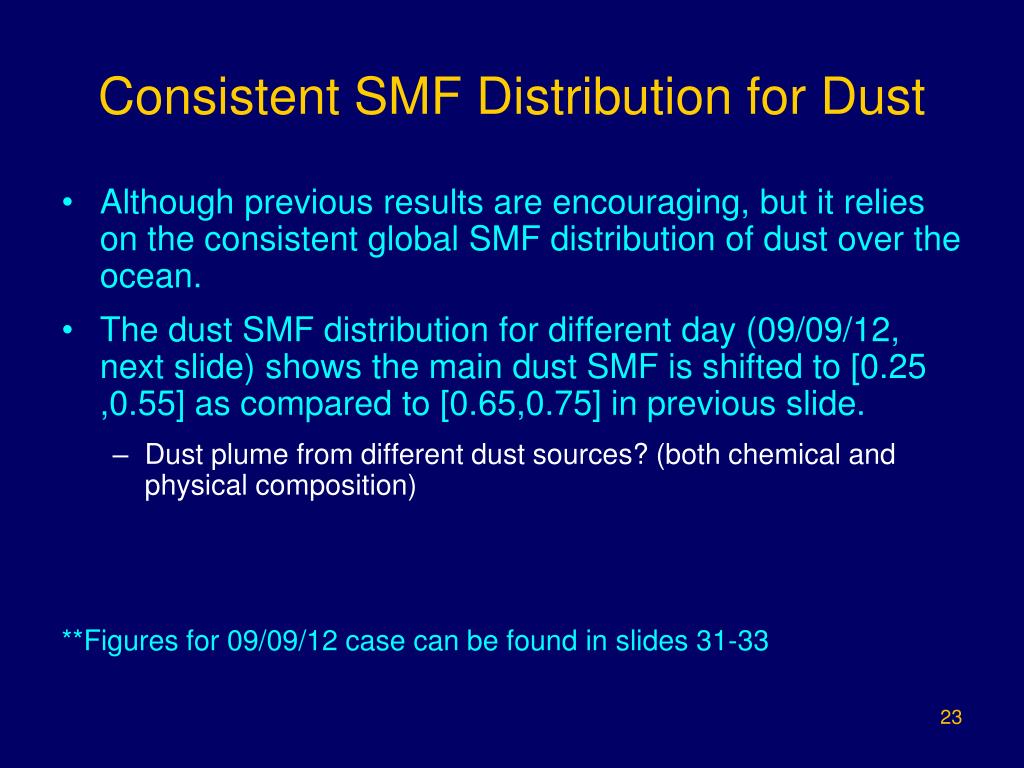 Consistent SMF Distribution for Dust

• Although previous results are encouraging, but it relies on the consistent global SMF distribution of dust over the ocean.

• The dust SMF distribution for different day (09/09/12, next slide) shows the main dust SMF is shifted to [0.25 ,0.55] as compared to [0.65,0.75] in previous slide.

– Dust plume from different dust sources? (both chemical and physical composition)

**Figures for 09/09/12 case can be found in slides 31-33

23